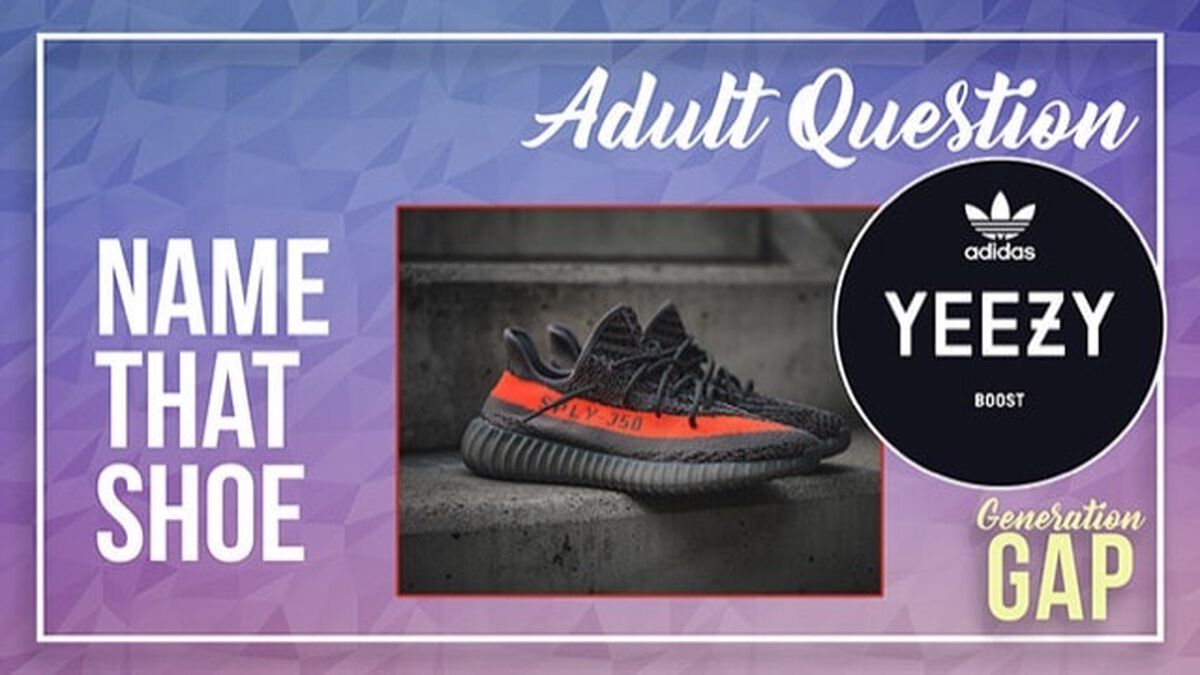 Adult Question

NAME THAT SHOE

SPLY-350

adidas

YEEZY

BOOST

Generation GAP